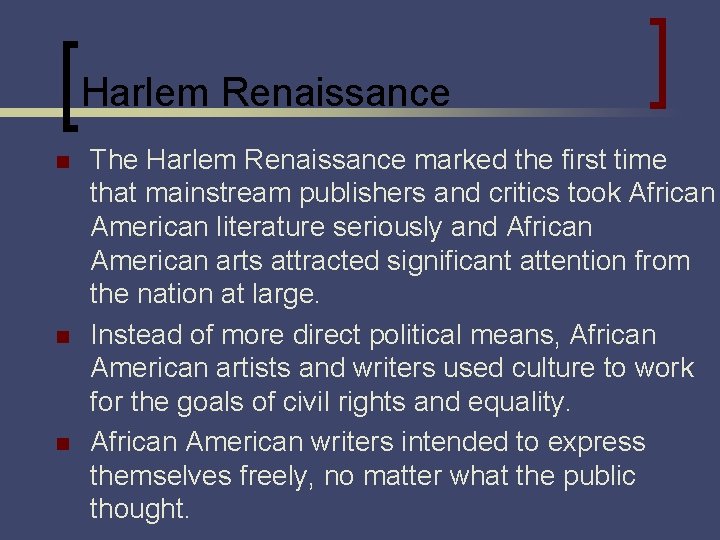 Harlem Renaissance

- The Harlem Renaissance marked the first time that mainstream publishers and critics took African American literature seriously and African American arts attracted significant attention from the nation at large.
- Instead of more direct political means, African American artists and writers used culture to work for the goals of civil rights and equality.
- African American writers intended to express themselves freely, no matter what the public thought.